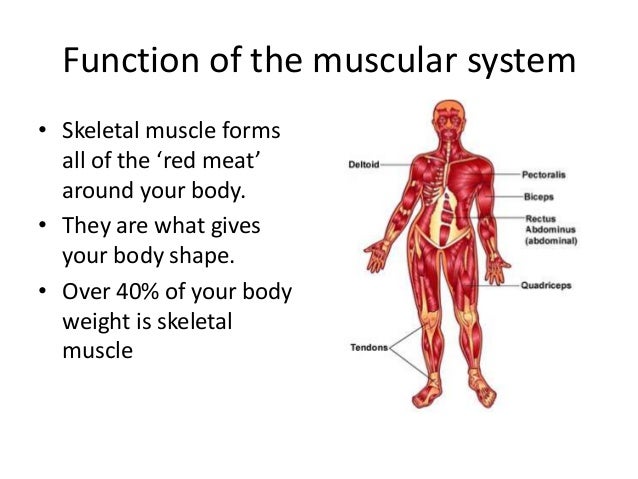 Function of the muscular system

• Skeletal muscle forms all of the ‘red meat’ around your body.
• They are what gives your body shape.
• Over 40% of your body weight is skeletal muscle

Deltoid
Pectoralis
Biceps
Rectus Abdominus (abdominal)
Quadriceps
Tendons